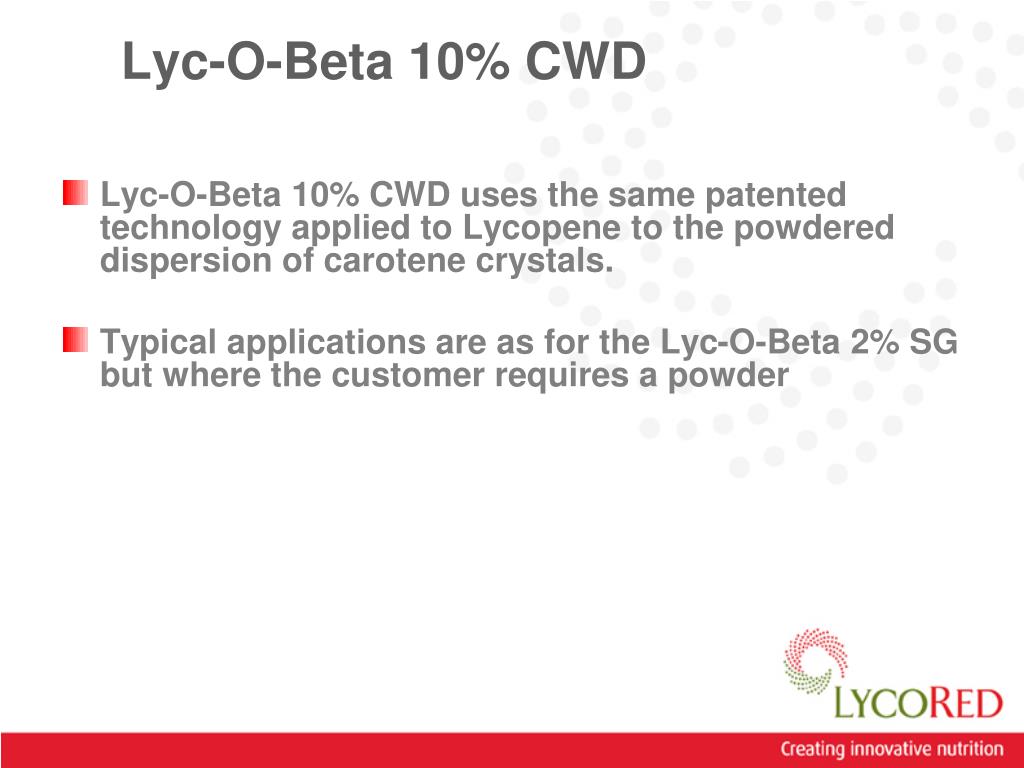 Lyc-O-Beta 10% CWD

Lyc-O-Beta 10% CWD uses the same patented technology applied to Lycopene to the powdered dispersion of carotene crystals.

Typical applications are as for the Lyc-O-Beta 2% SG but where the customer requires a powder

LYCORED

Creating innovative nutrition